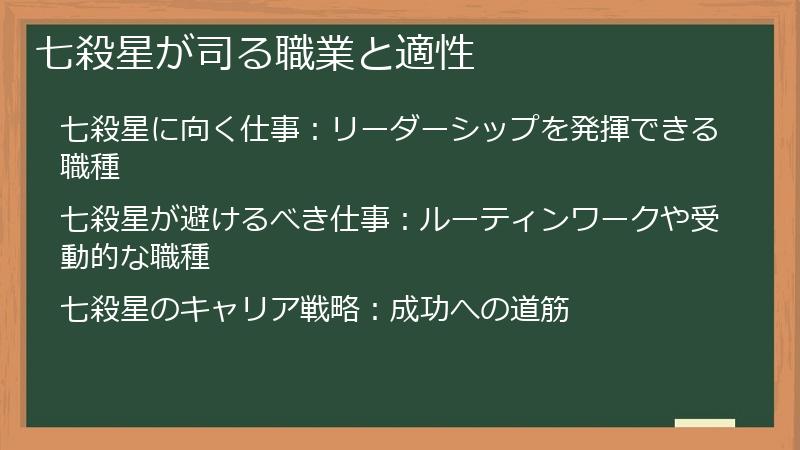 七殺星が司る職業と適性

七殺星に向く仕事：リーダーシップを発揮できる職種

七殺星が避けるべき仕事：ルーティンワークや受動的な職種

七殺星のキャリア戦略：成功への道筋